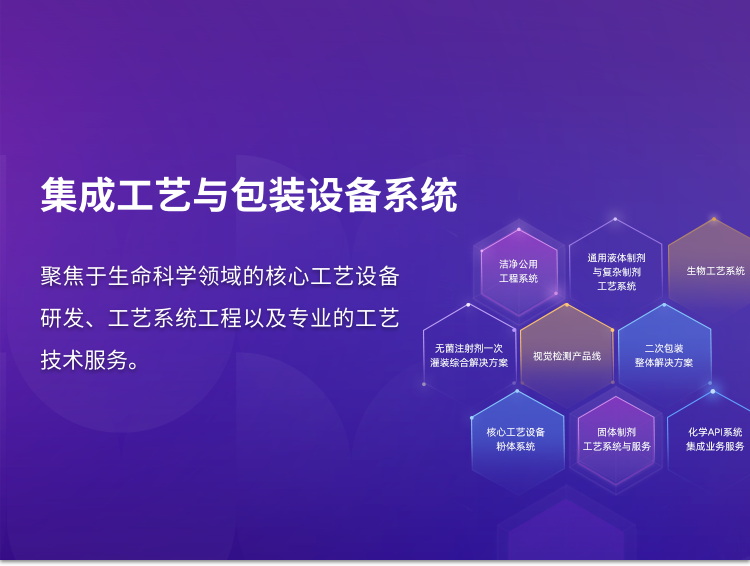 集成工艺与包装设备系统

聚焦于生命科学领域的核心工艺设备研发、工艺系统工程以及专业的工艺技术服务。

洁净公用工程系统

通用液体制剂与复杂制剂工艺系统

生物工艺系统

无菌注射剂一次灌装综合解决方案

视觉检测产品线

二次包装整体解决方案

核心工艺设备粉体系统

固体制剂工艺系统与服务

化学API系统集成业务服务